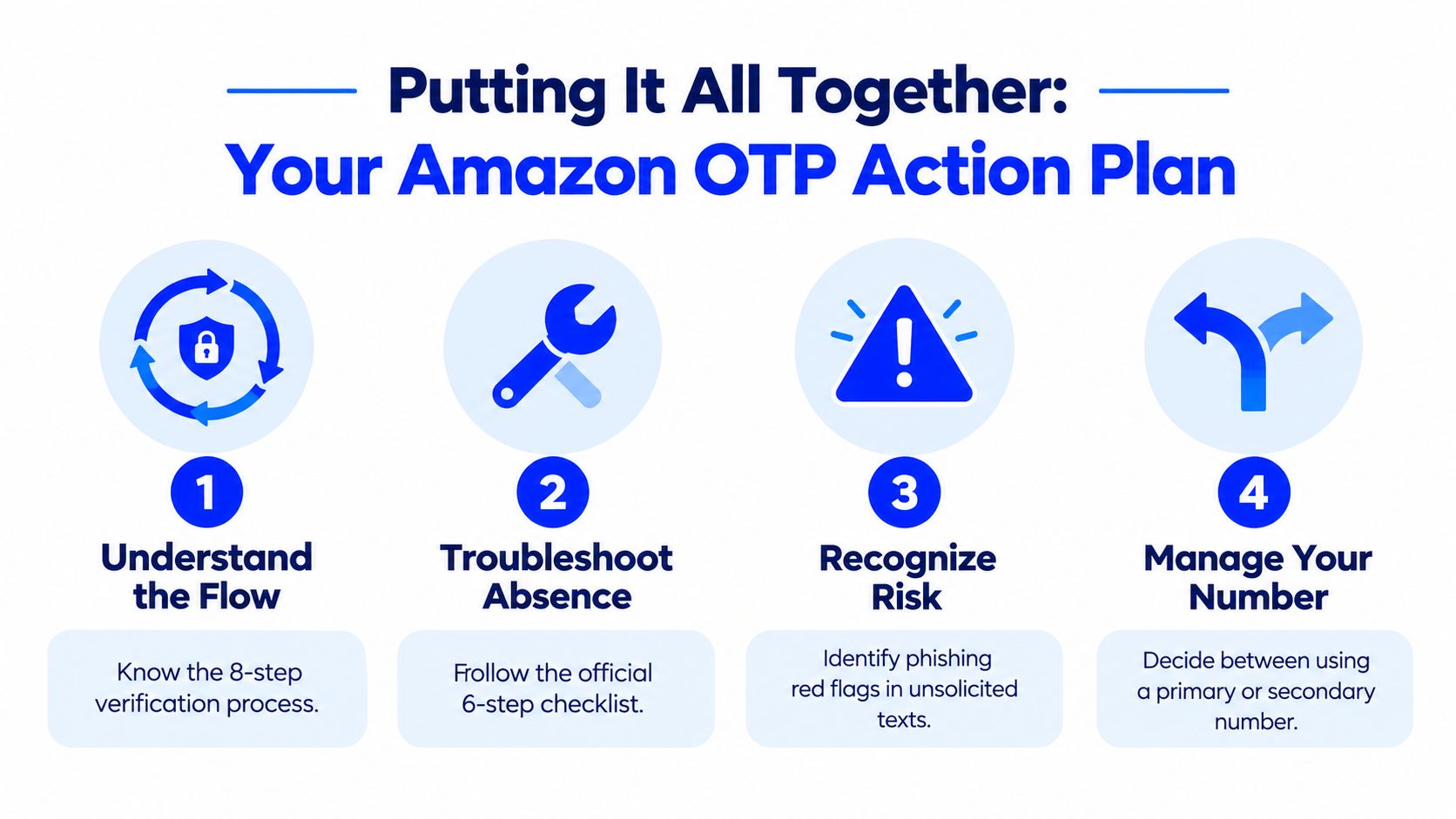 Putting It All Together:
Your Amazon OTP Action Plan

1
Understand the Flow
Know the 8-step verification process.

2
Troubleshoot Absence
Frollow the official 6-step checklist.

3
Recognize Risk
Identify phishing red flags in unsolicited texts.

4
Manage Your Number
Decide between using a primary or secondary number.